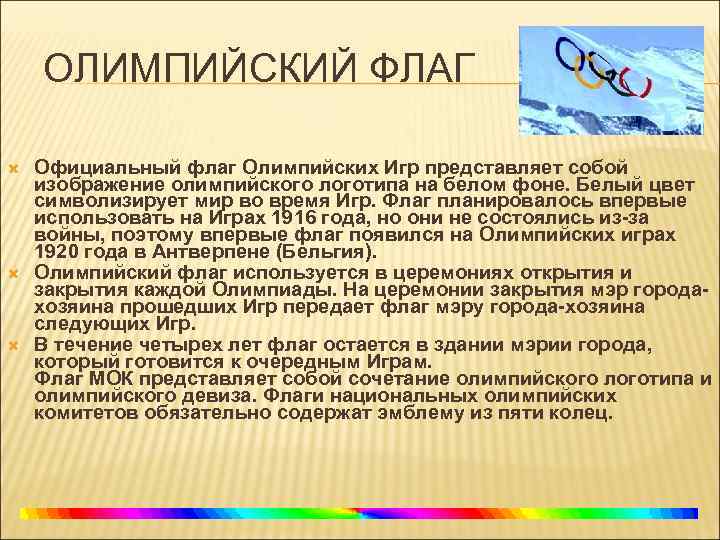 ОЛИМПИЙСКИЙ ФЛАГ

Официальный флаг Олимпийских Игр представляет собой изображение олимпийского логотипа на белом фоне. Белый цвет символизирует мир во время Игр. Флаг планировалось впервые использовать на Играх 1916 года, но они не состоялись из-за войны, поэтому впервые флаг появился на Олимпийских играх 1920 года в Антверпене (Бельгия).

Олимпийский флаг используется в церемониях открытия и закрытия каждой Олимпиады. На церемонии закрытия мэр города-хозяина прошедших Игр передает флаг мэру города-хозяина следующих Игр.

В течение четырех лет флаг остается в здании мэрии города, который готовится к очередным Играм.
Флаг МОК представляет собой сочетание олимпийского логотипа и олимпийского девиза. Флаги национальных олимпийских комитетов обязательно содержат эмблему из пяти колец.